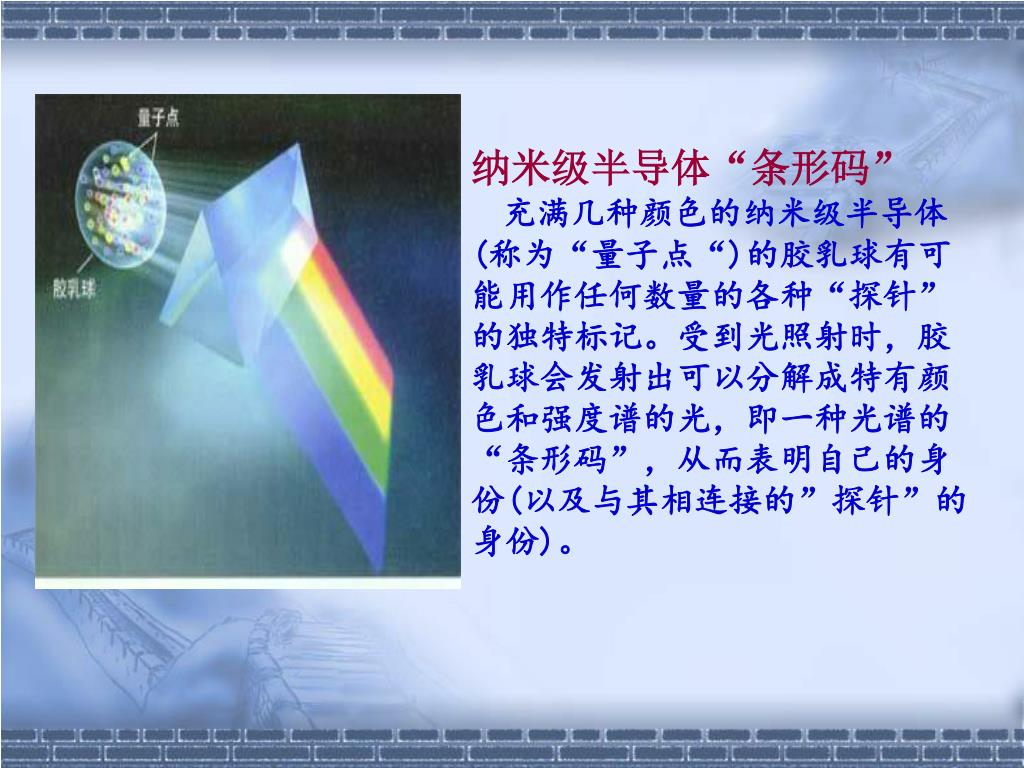 量子点

胶乳球

纳米级半导体“条形码”

充满几种颜色的纳米级半导体(称为“量子点“)的胶乳球有可能用作任何数量的各种“探针”的独特标记。受到光照射时，胶乳球会发射出可以分解成特有颜色和强度谱的光，即一种光谱的“条形码”，从而表明自己的身份(以及与其相连接的”探针”的身份)。